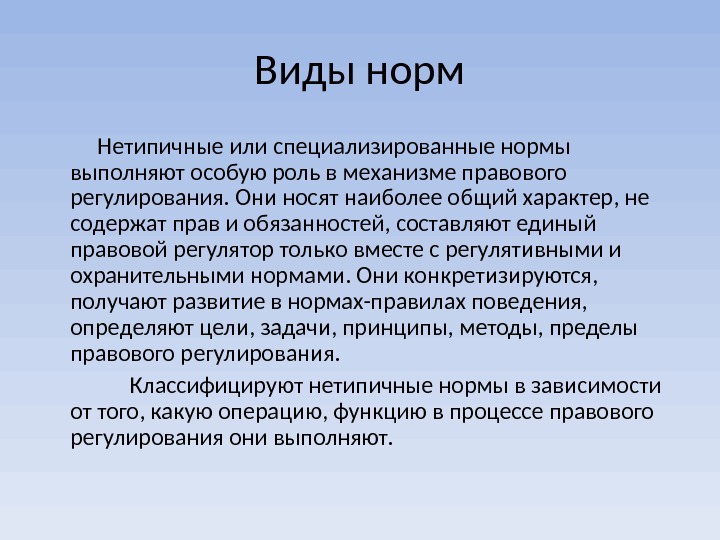 Виды норм

Нетипичные или специализированные нормы выполняют особую роль в механизме правового регулирования. Они носят наиболее общий характер, не содержат прав и обязанностей, составляют единый правовой регулятор только вместе с регулятивными и охранительными нормами. Они конкретизируются, получают развитие в нормах-правилах поведения, определяют цели, задачи, принципы, методы, пределы правового регулирования.

Классифицируют нетипичные нормы в зависимости от того, какую операцию, функцию в процессе правового регулирования они выполняют.